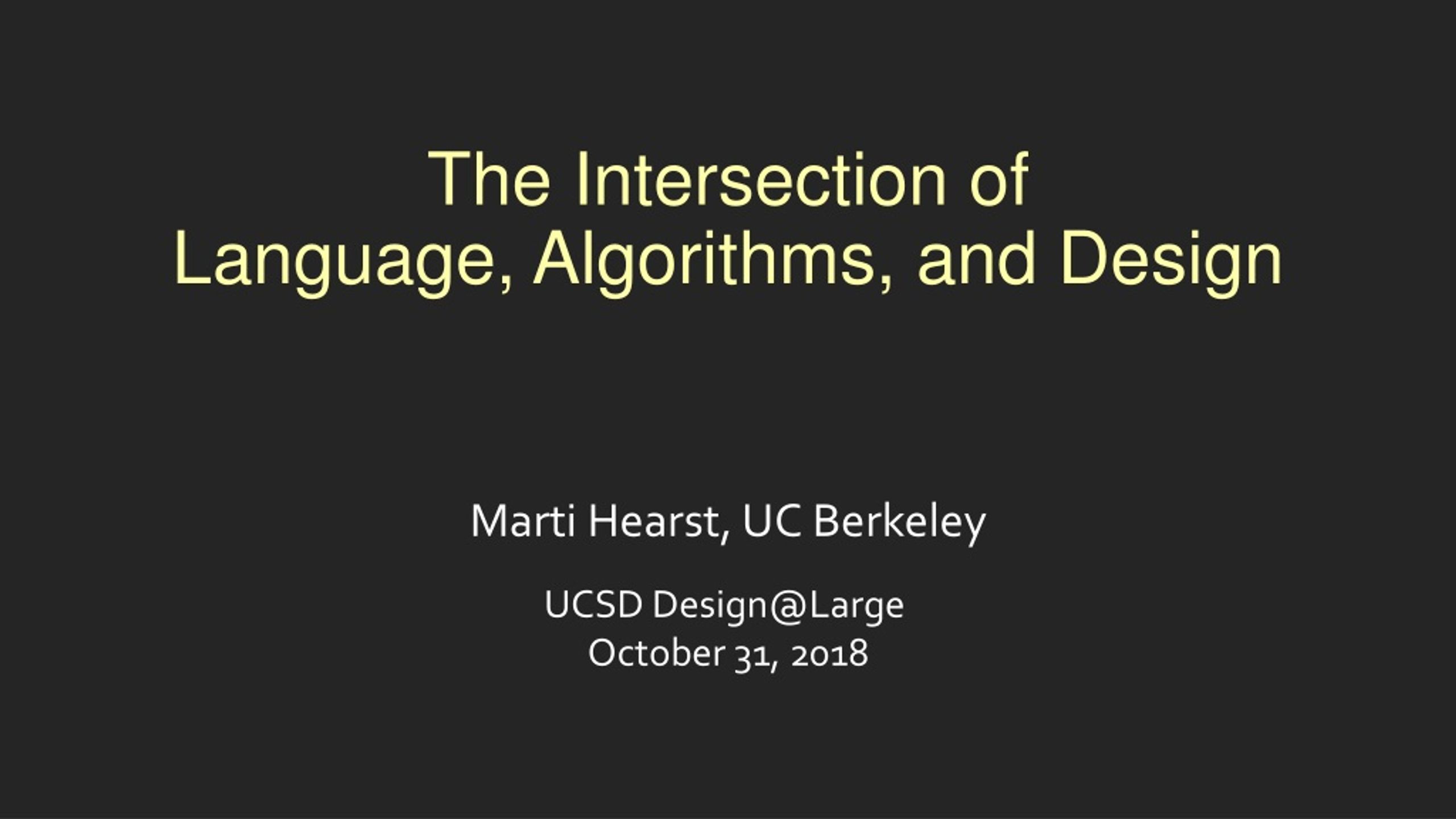 The Intersection of Language, Algorithms, and Design

Marti Hearst, UC Berkeley

UCSD Design@Large
October 31, 2018